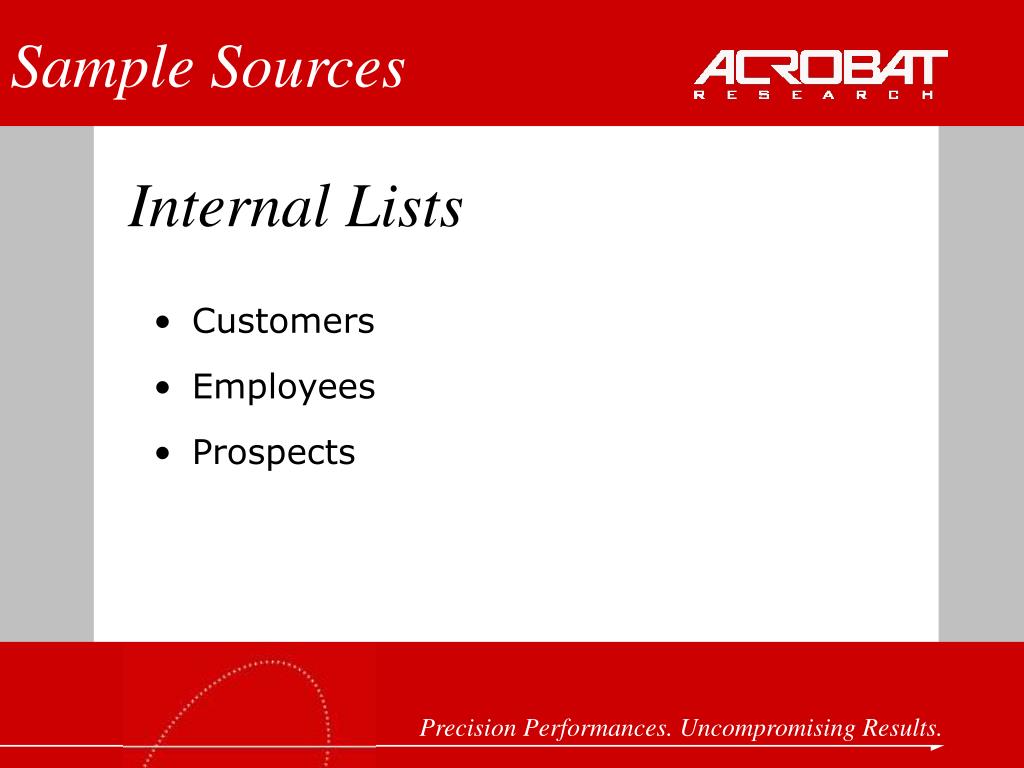 Sample Sources

ACROBAT
RESEARCH

Internal Lists

• Customers
• Employees
• Prospects

Precision Performances. Uncompromising Results.